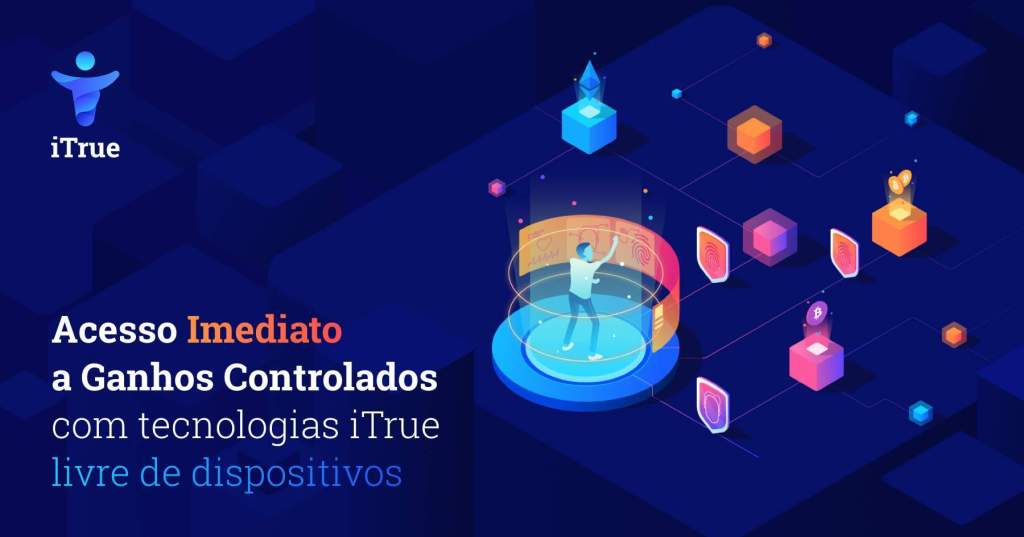 iTrue

Acesso Imediato a Ganhos Controlados com tecnologias iTrue livre de dispositivos